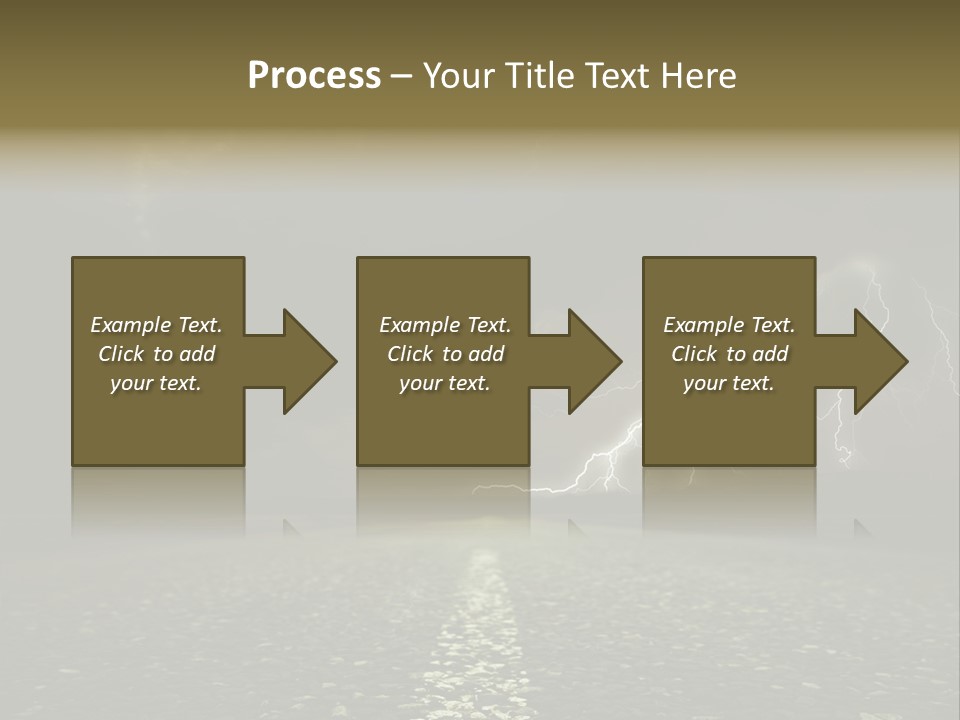 Process – Your Title Text Here

Example Text. Click to add your text.

Example Text. Click to add your text.

Example Text. Click to add your text.